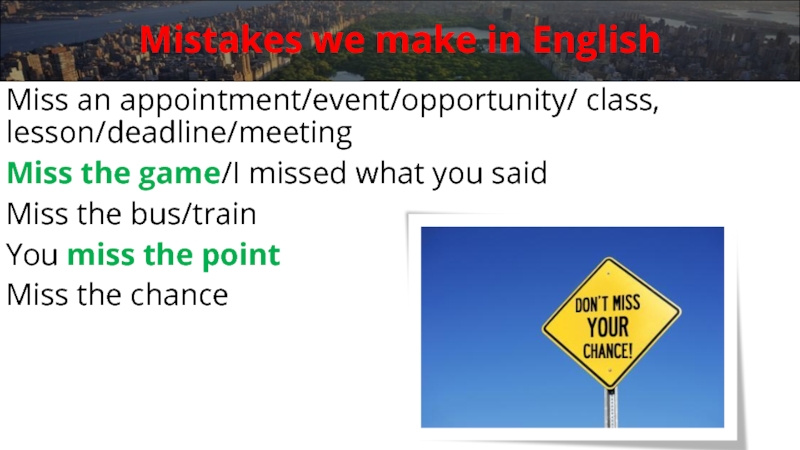 Mistakes we make in English

Miss an appointment/event/opportunity/ class, lesson/deadline/meeting

Miss the game/I missed what you said

Miss the bus/train

You miss the point

Miss the chance

DON'T MISS YOUR CHANCE!